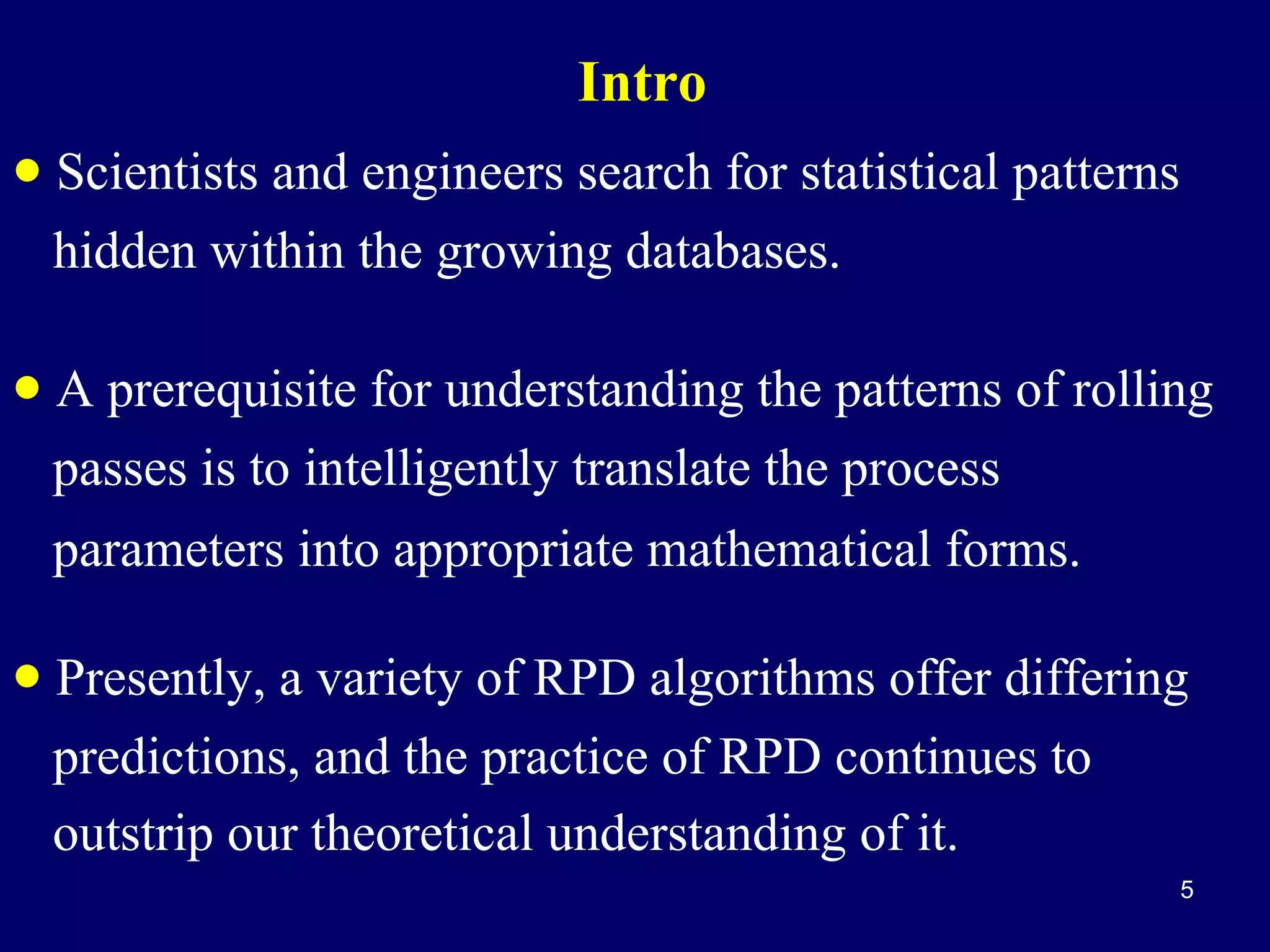 Intro

• Scientists and engineers search for statistical patterns hidden within the growing databases.

• A prerequisite for understanding the patterns of rolling passes is to intelligently translate the process parameters into appropriate mathematical forms.

• Presently, a variety of RPD algorithms offer differing predictions, and the practice of RPD continues to outstrip our theoretical understanding of it.

5